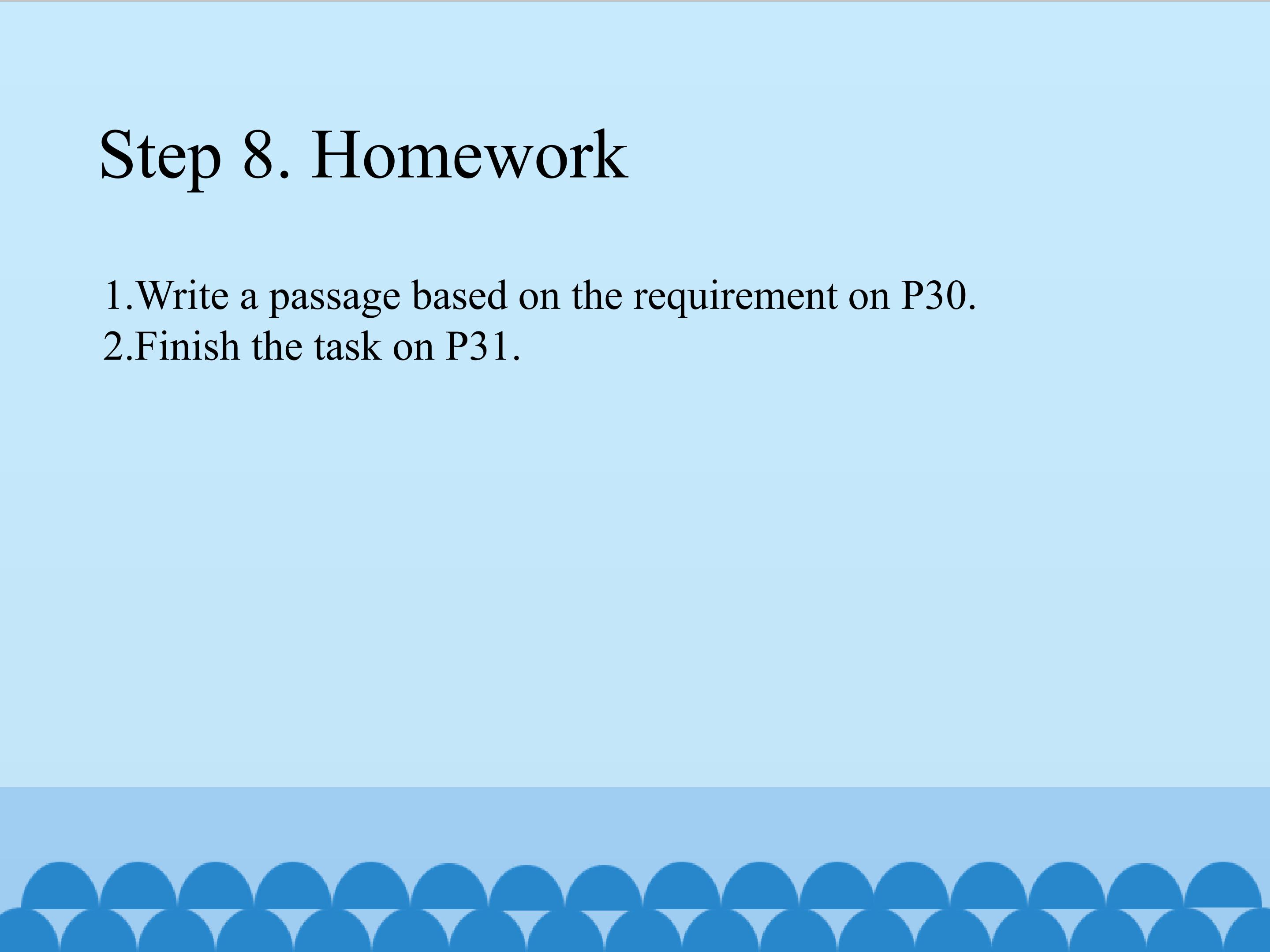 Step 8. Homework

1.Write a passage based on the requirement on P30.
2.Finish the task on P31.